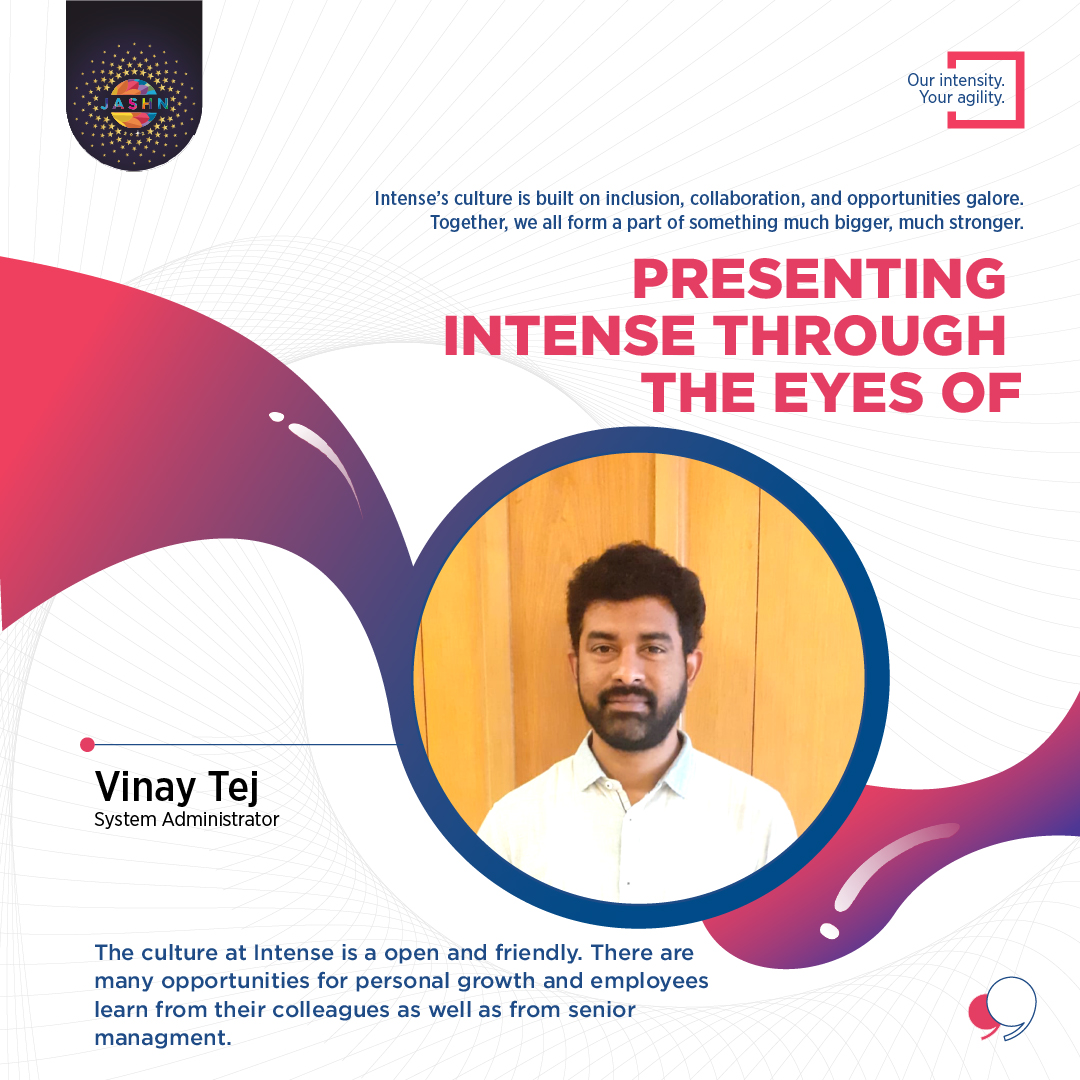 JASHN

Our intensity.
Your agility.

Intense's culture is built on inclusion, collaboration, and opportunities galore. Together, we all form a part of something much bigger, much stronger.

PRESENTING INTENSE THROUGH THE EYES OF

Vinay Tej
System Administrator

The culture at Intense is a open and friendly. There are many opportunities for personal growth and employees learn from their colleagues as well as from senior managment.